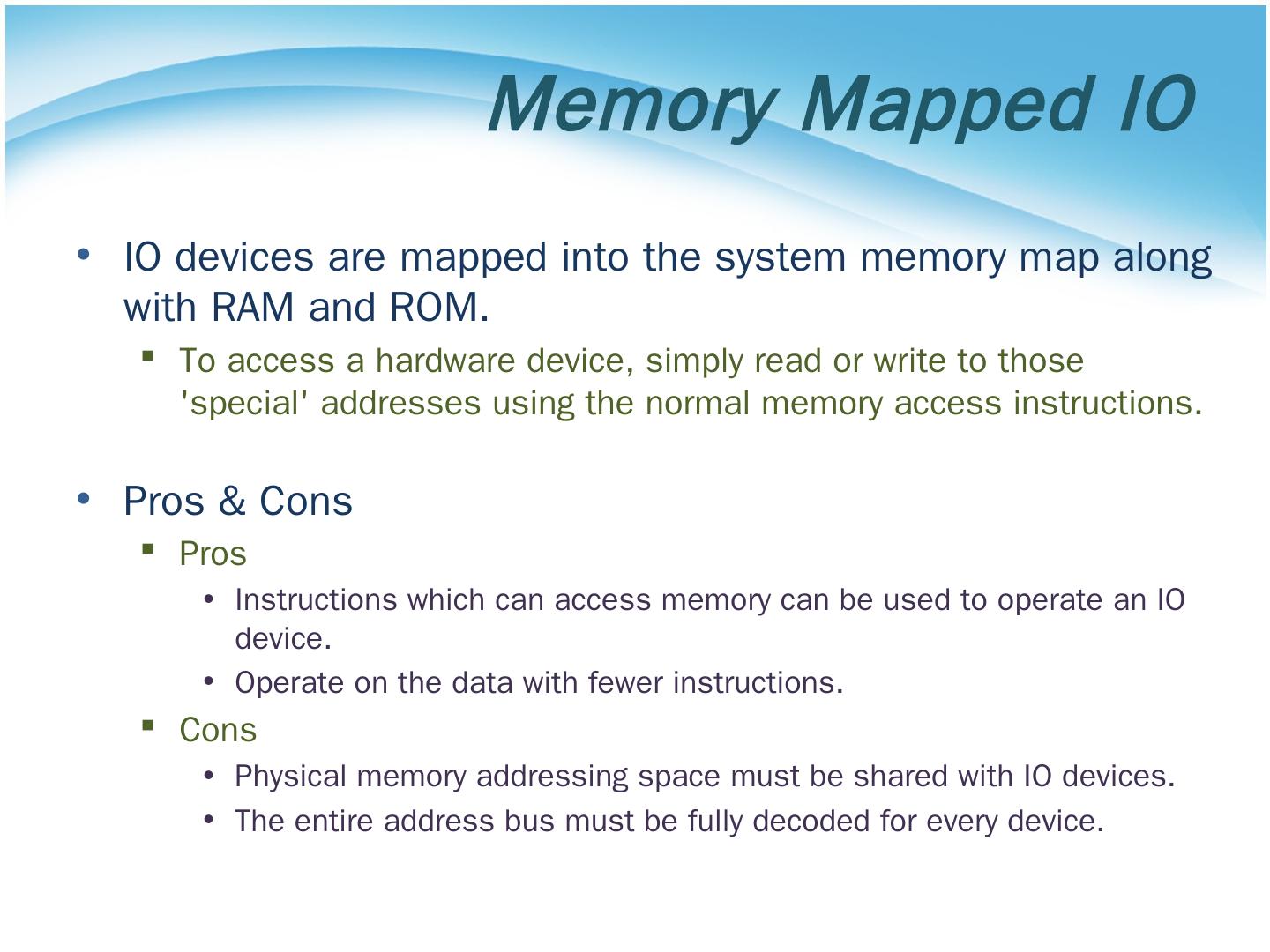 Memory Mapped IO

• IO devices are mapped into the system memory map along with RAM and ROM.
 ▪ To access a hardware device, simply read or write to those 'special' addresses using the normal memory access instructions.

• Pros & Cons
 ▪ Pros
  • Instructions which can access memory can be used to operate an IO device.
  • Operate on the data with fewer instructions.
 ▪ Cons
  • Physical memory addressing space must be shared with IO devices.
  • The entire address bus must be fully decoded for every device.